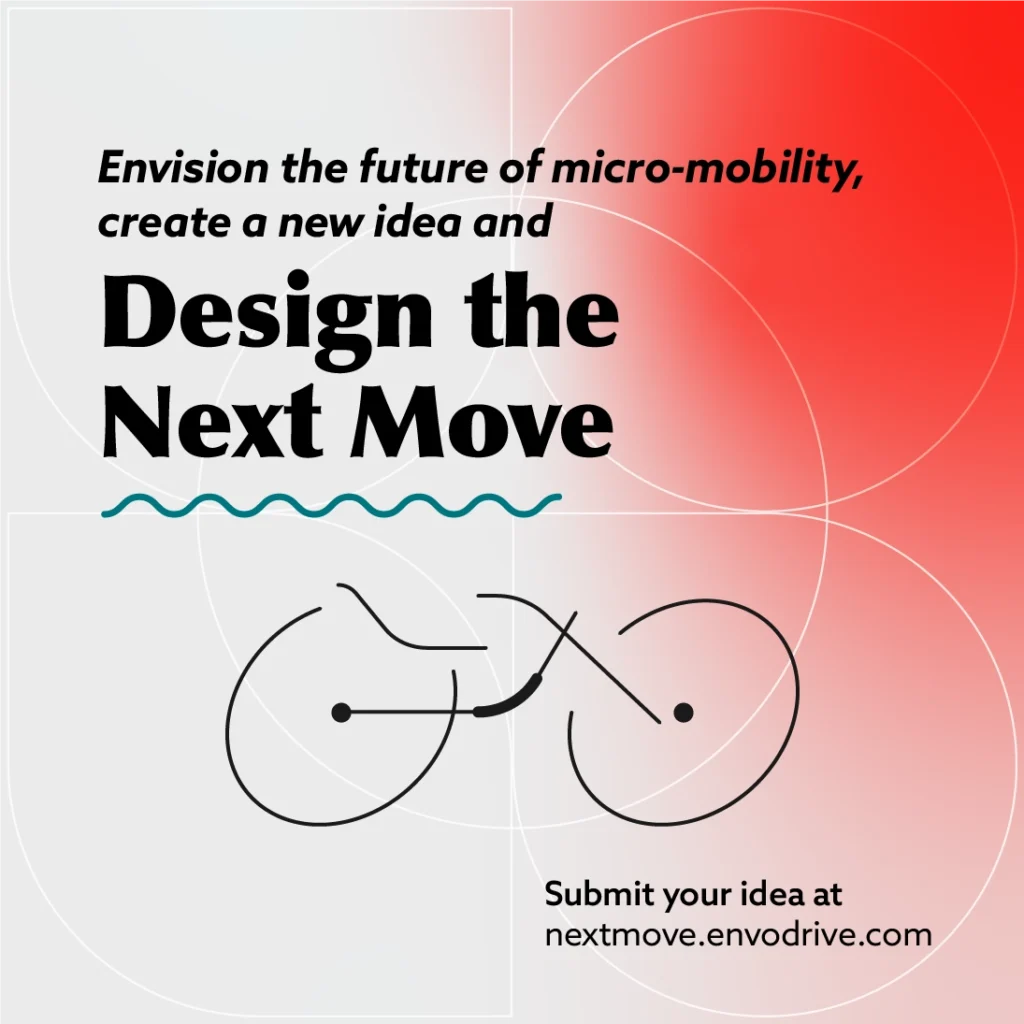 Envision the future of micro-mobility, create a new idea and

Design the Next Move

Submit your idea at
nextmove.envodrive.com